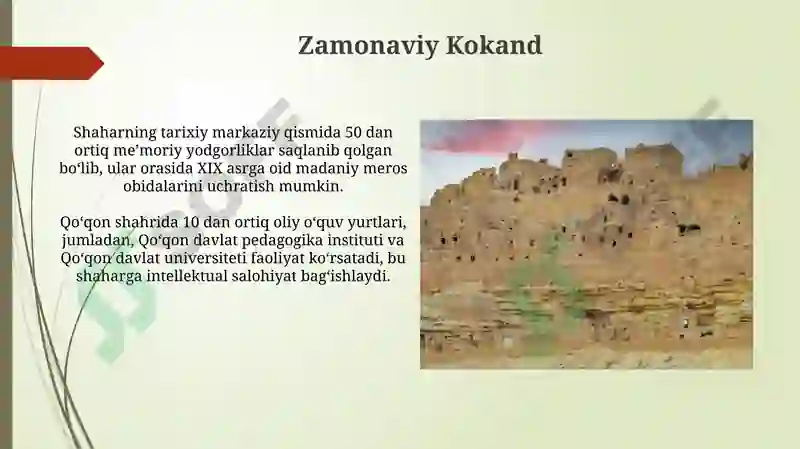 Zamonaviy Kokand

Shaharning tarixiy markaziy qismida 50 dan ortiq me’moriy yodgorliklar saqlanib qolgan bo‘lib, ular orasida XIX asrga oid madaniy meros obidalarini uchratish mumkin.

Qo‘qon shahrida 10 dan ortiq oliy o‘quv yurtlari, jumladan, Qo‘qon davlat pedagogika instituti va Qo‘qon davlat universiteti faoliyat ko‘rsatadi, bu shaharga intellektual salohiyat bag‘ishlaydi.